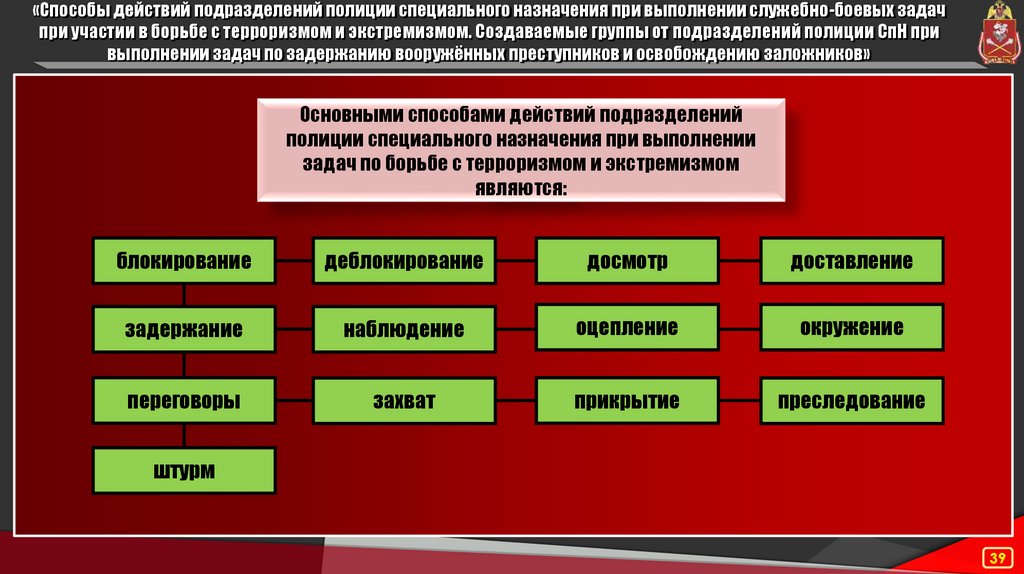 «Способы действий подразделений полиции специального назначения при выполнении служебно-боевых задач при участии в борьбе с терроризмом и экстремизмом. Создаваемые группы от подразделений полиции СпН при выполнении задач по задержанию вооружённых преступников и освобождению заложников»

Основными способами действий подразделений полиции специального назначения при выполнении задач по борьбе с терроризмом и экстремизмом являются:

блокирование

деблокирование

досмотр

доставление

задержание

наблюдение

оцепление

окружение

переговоры

захват

прикрытие

преследование

штурм

39